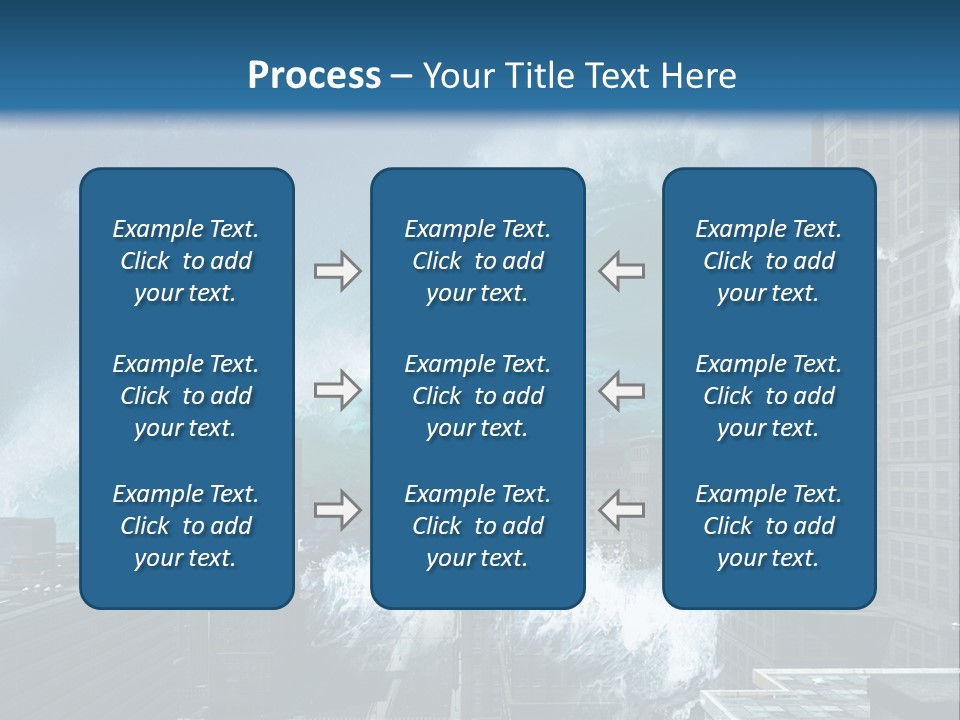 Process – Your Title Text Here

Example Text. Click to add your text.

Example Text. Click to add your text.

Example Text. Click to add your text.

Example Text. Click to add your text.

Example Text. Click to add your text.

Example Text. Click to add your text.

Example Text. Click to add your text.

Example Text. Click to add your text.

Example Text. Click to add your text.